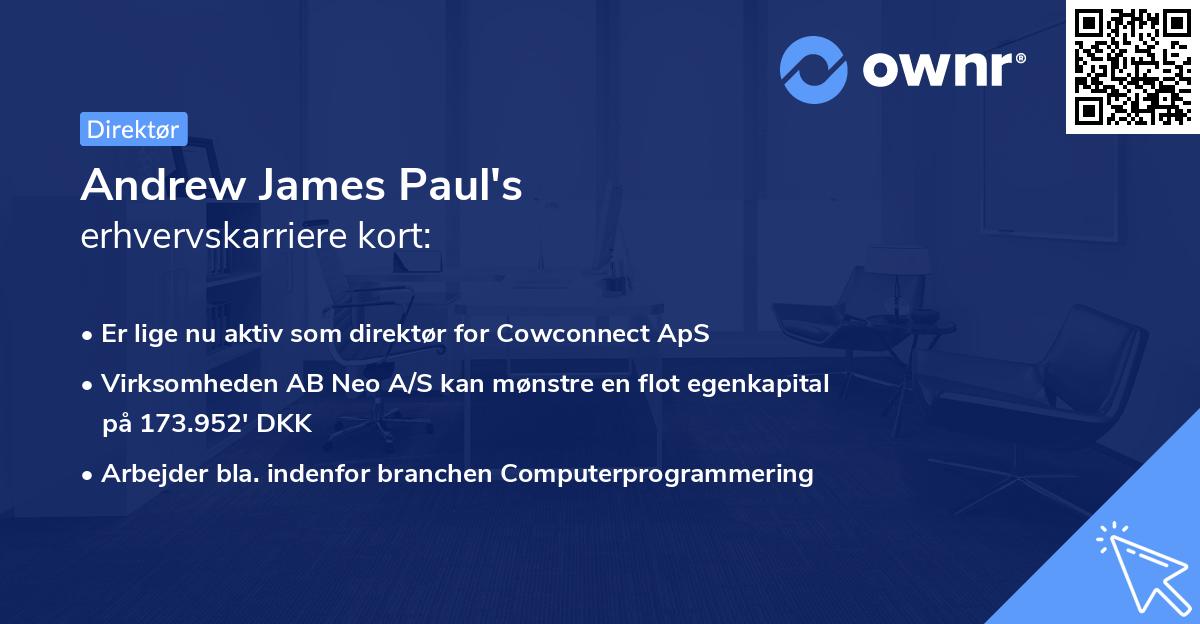 ownr®

Direktør

Andrew James Paul's
erhvervskarriere kort:

• Er lige nu aktiv som direktør for Cowconnect ApS
• Virksomheden AB Neo A/S kan mønstre en flot egenkapital på 173.952' DKK
• Arbejder bla. indenfor branchen Computerprogrammering